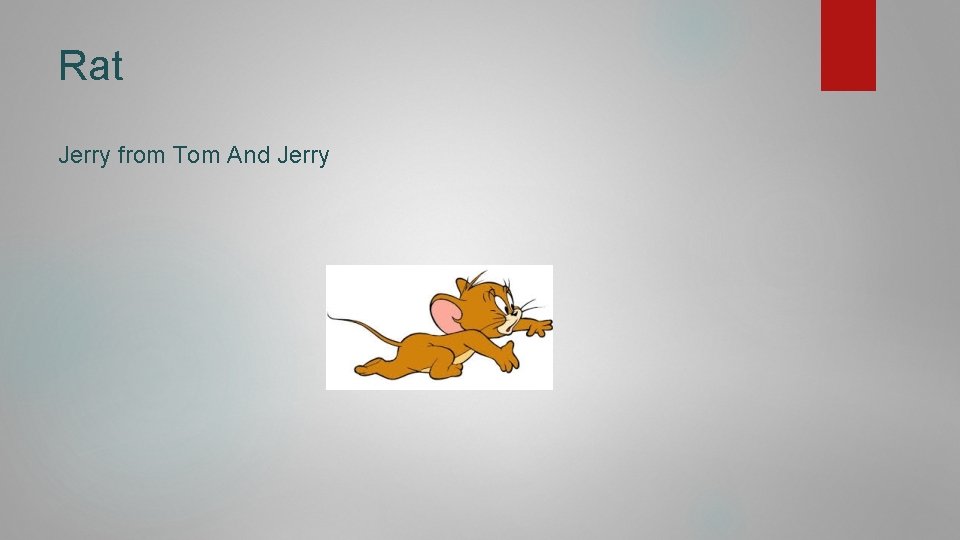 Rat

Jerry from Tom And Jerry